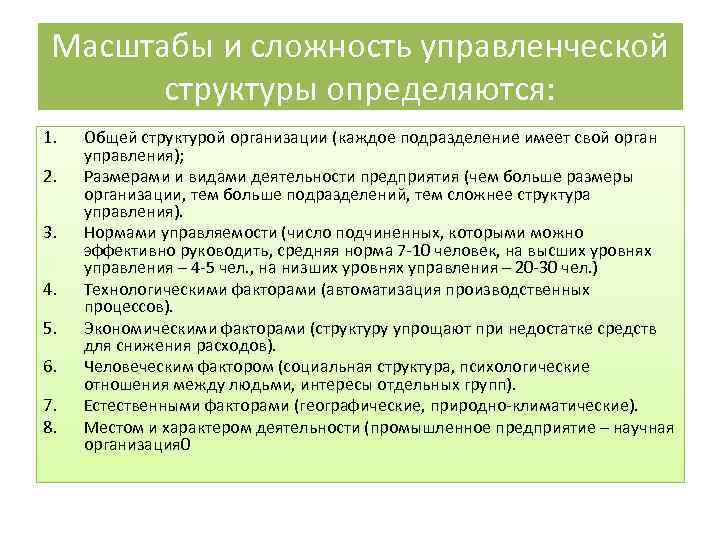 Масштабы и сложность управленческой структуры определяются:

1. Общей структурой организации (каждое подразделение имеет свой орган управления);
2. Размерами и видами деятельности предприятия (чем больше размеры организации, тем больше подразделений, тем сложнее структура управления).
3. Нормами управляемости (число подчиненных, которыми можно эффективно руководить, средняя норма 7-10 человек, на высших уровнях управления – 4-5 чел., на низших уровнях управления – 20-30 чел.)
4. Технологическими факторами (автоматизация производственных процессов).
5. Экономическими факторами (структуру упрощают при недостатке средств для снижения расходов).
6. Человеческим фактором (социальная структура, психологические отношения между людьми, интересы отдельных групп).
7. Естественными факторами (географические, природно-климатические).
8. Местом и характером деятельности (промышленное предприятие – научная организация0